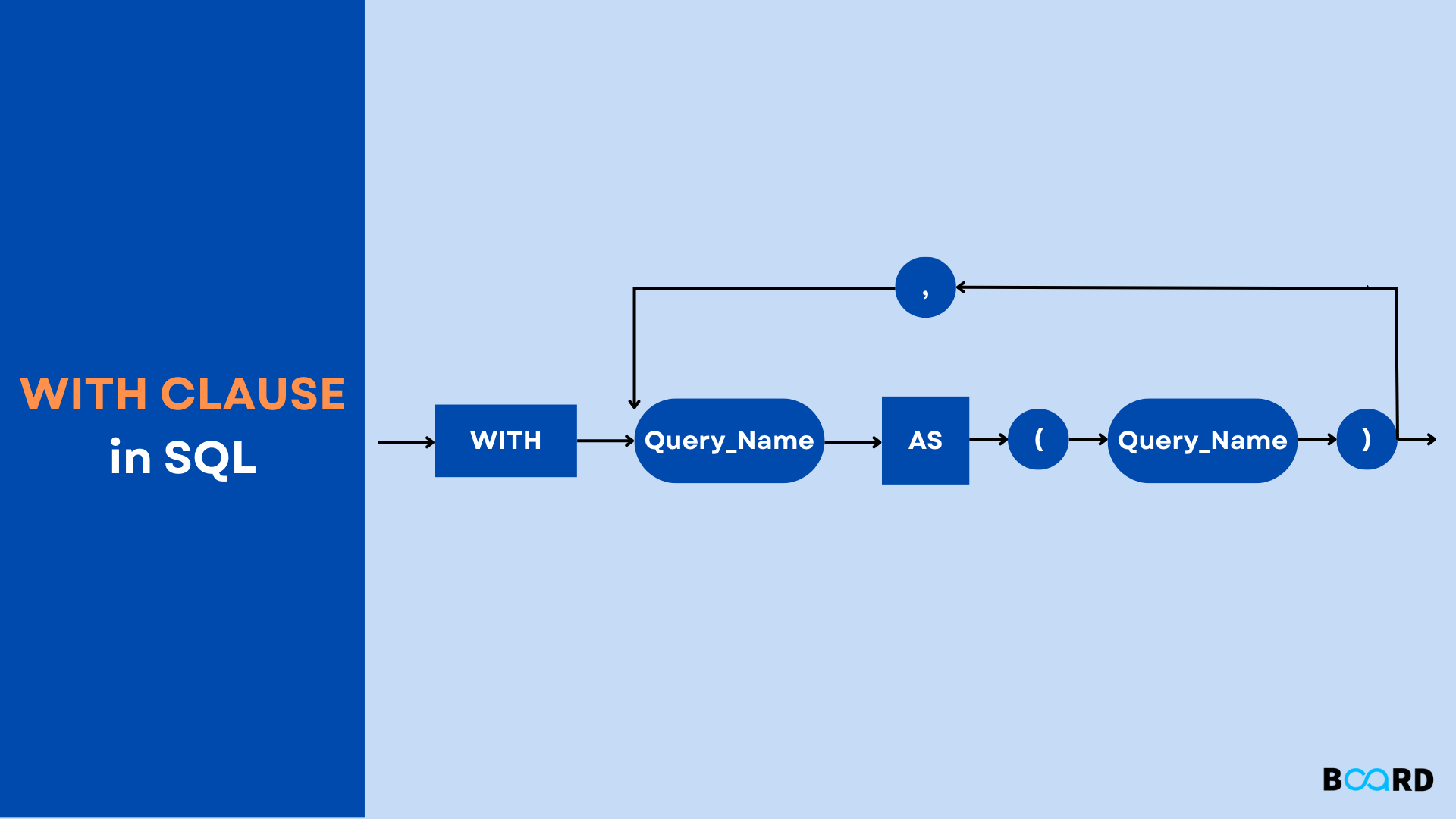 WITH CLAUSE
in SQL

,

WITH

Query_Name

AS

(

Query_Name

)

BOARD